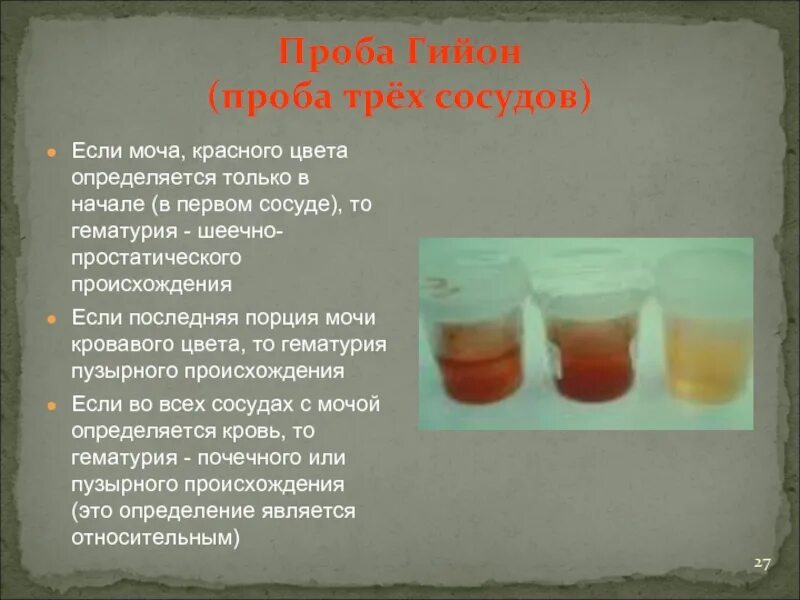 Проба Гийон
(проба трёх сосудов)

Если моча, красного цвета определяется только в начале (в первом сосуде), то гематурия - шеечно-простатического происхождения

Если последняя порция мочи кровавого цвета, то гематурия пузырного происхождения

Если во всех сосудах с мочой определяется кровь, то гематурия - почечного или пузырного происхождения (это определение является относительным)

27